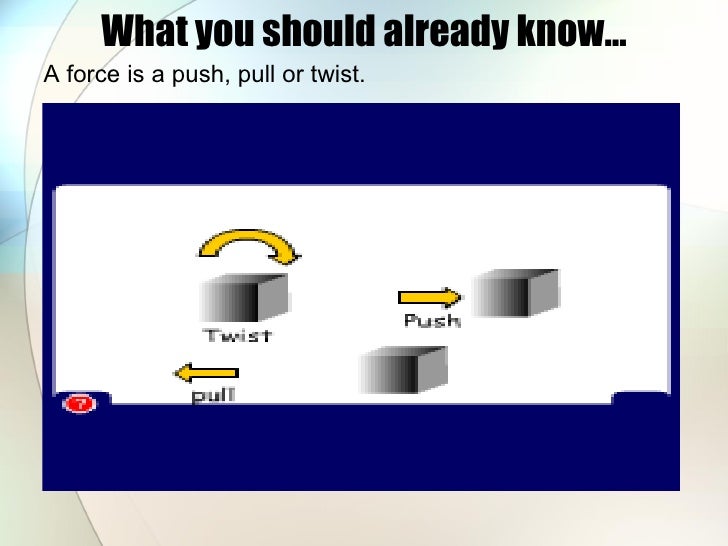 What you should already know…

A force is a push, pull or twist.

Twist

Push

pull

?